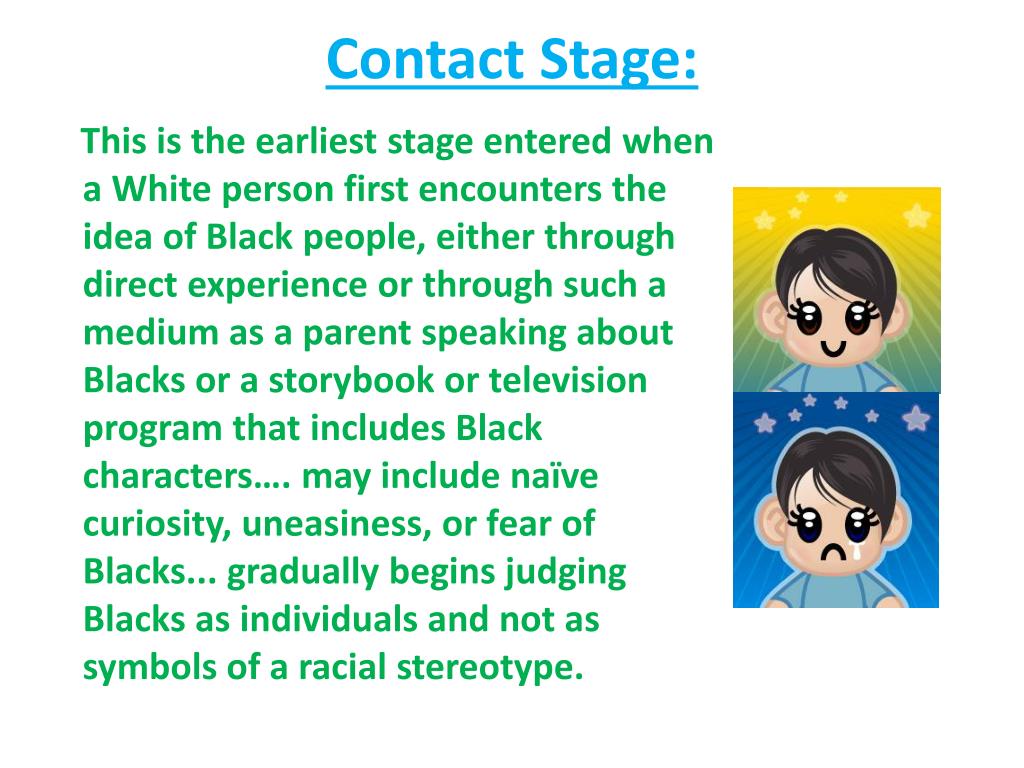 Contact Stage:

This is the earliest stage entered when a White person first encounters the idea of Black people, either through direct experience or through such a medium as a parent speaking about Blacks or a storybook or television program that includes Black characters…. may include naïve curiosity, uneasiness, or fear of Blacks... gradually begins judging Blacks as individuals and not as symbols of a racial stereotype.